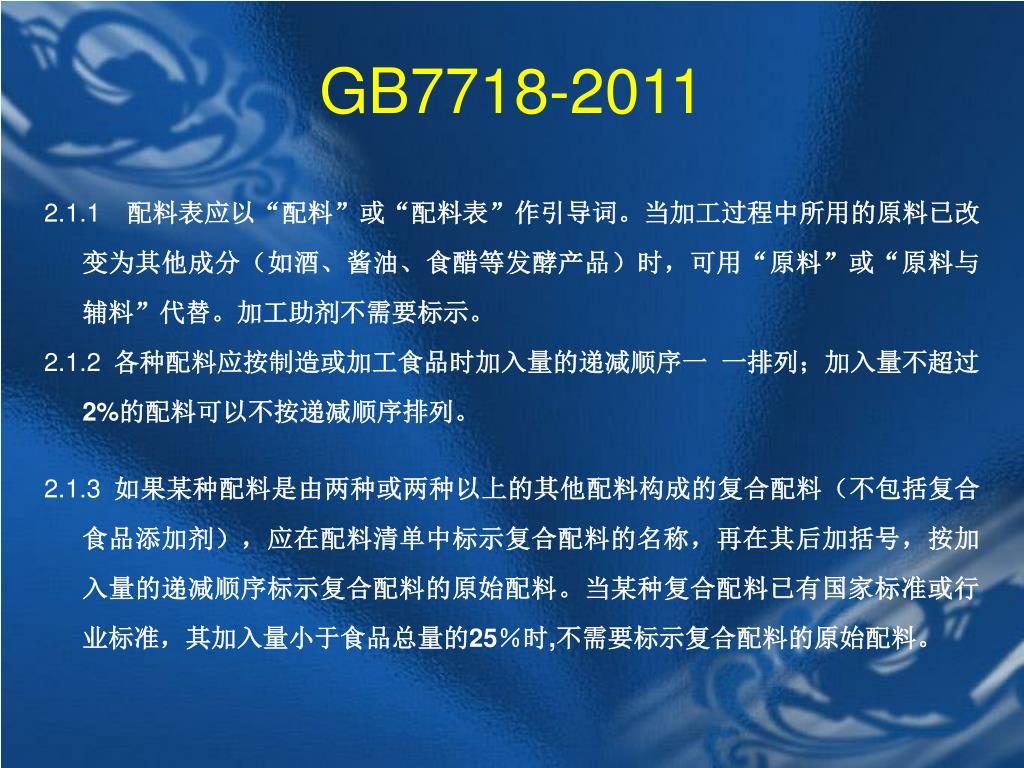 GB7718-2011

2.1.1 配料表应以“配料”或“配料表”作引导词。当加工过程中所用的原料已改变为其他成分（如酒、酱油、食醋等发酵产品）时，可用“原料”或“原料与辅料”代替。加工助剂不需要标示。

2.1.2 各种配料应按制造或加工食品时加入量的递减顺序一 一排列；加入量不超过2%的配料可以不按递减顺序排列。

2.1.3 如果某种配料是由两种或两种以上的其他配料构成的复合配料（不包括复合食品添加剂），应在配料清单中标示复合配料的名称，再在其后加括号，按加入量的递减顺序标示复合配料的原始配料。当某种复合配料已有国家标准或行业标准，其加入量小于食品总量的25％时,不需要标示复合配料的原始配料。